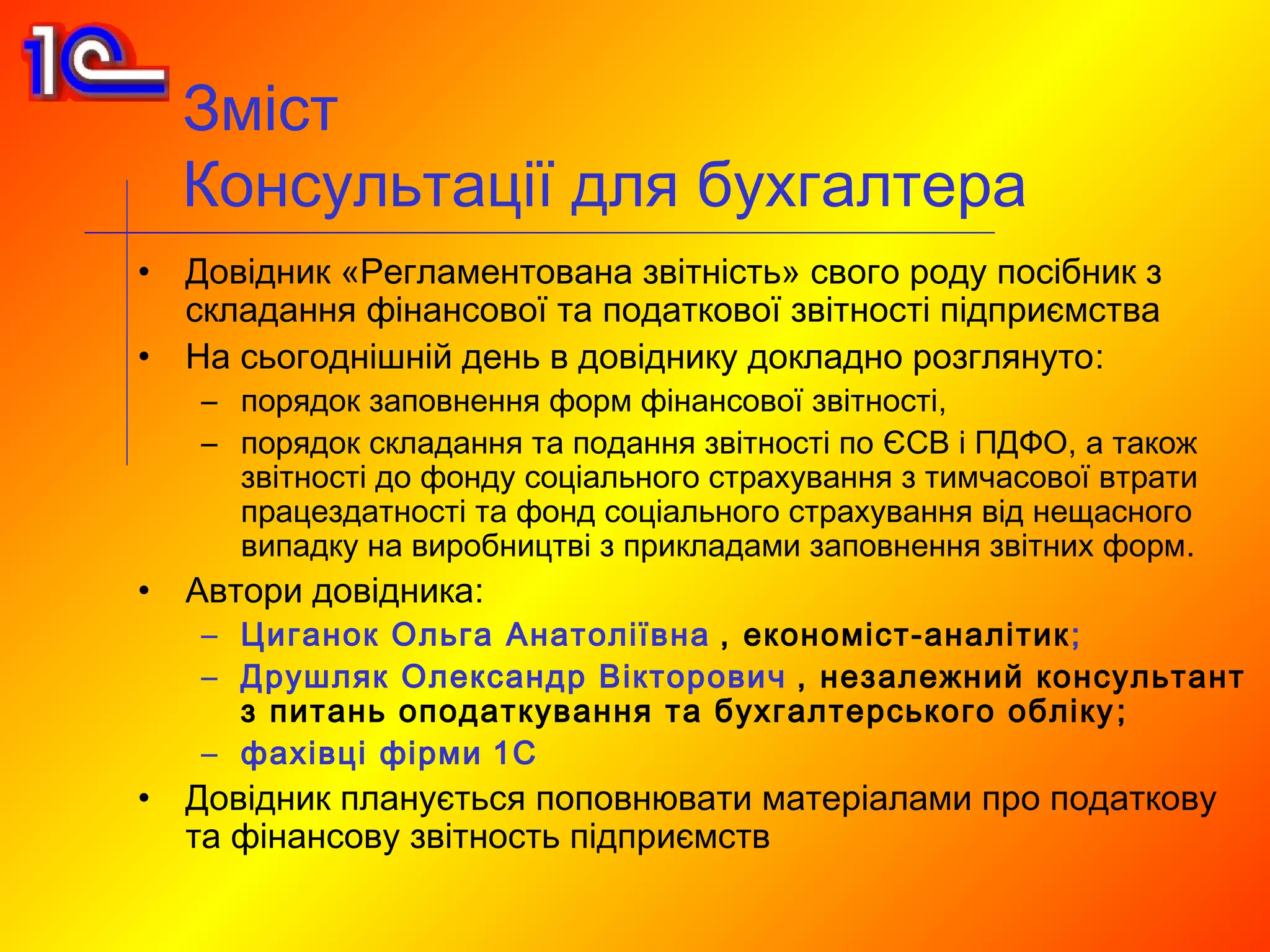 1С

Зміст
Консультації для бухгалтера

• Довідник «Регламентована звітність» свого роду посібник з складання фінансової та податкової звітності підприємства
• На сьогоднішній день в довіднику докладно розглянуто:
– порядок заповнення форм фінансової звітності,
– порядок складання та подання звітності по ЄСВ і ПДФО, а також звітності до фонду соціального страхування з тимчасової втрати працездатності та фонд соціального страхування від нещасного випадку на виробництві з прикладами заповнення звітних форм.
• Автори довідника:
– Циганок Ольга Анатоліївна , економіст-аналітик;
– Друшляк Олександр Вікторович , незалежний консультант з питань оподаткування та бухгалтерського обліку;
– фахівці фірми 1С
• Довідник планується поповнювати матеріалами про податкову та фінансову звітность підприємств